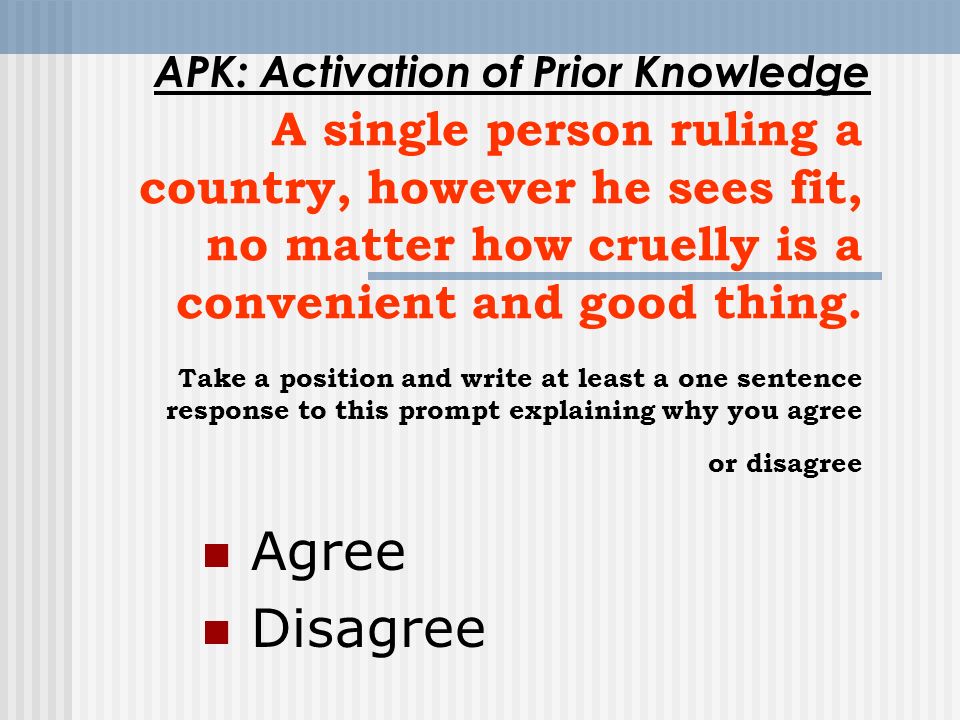 APK: Activation of Prior Knowledge

A single person ruling a country, however he sees fit, no matter how cruelly is a convenient and good thing.

Take a position and write at least a one sentence response to this prompt explaining why you agree or disagree

- Agree
- Disagree